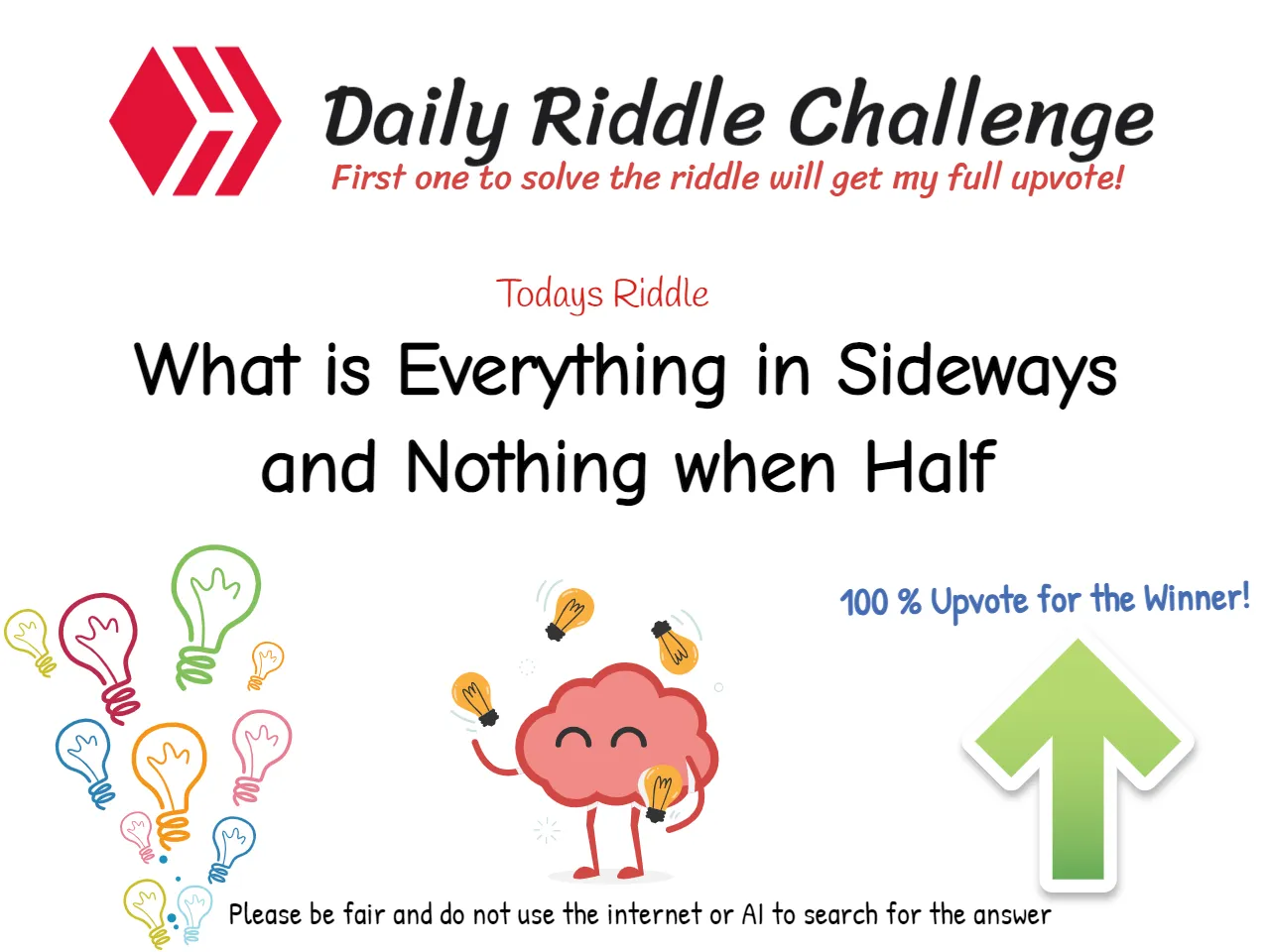 Daily Riddle Challenge
First one to solve the riddle will get my full upvote!

Todays Riddle

What is Everything in Sideways and Nothing when Half

100 % Upvote for the Winner!

Please be fair and do not use the internet or AI to search for the answer